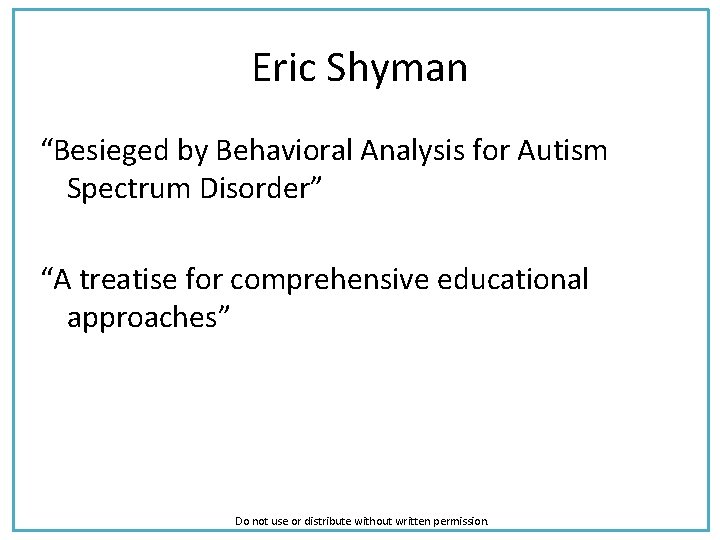 Eric Shyman

"Besieged by Behavioral Analysis for Autism Spectrum Disorder"

"A treatise for comprehensive educational approaches"

Do not use or distribute without written permission.